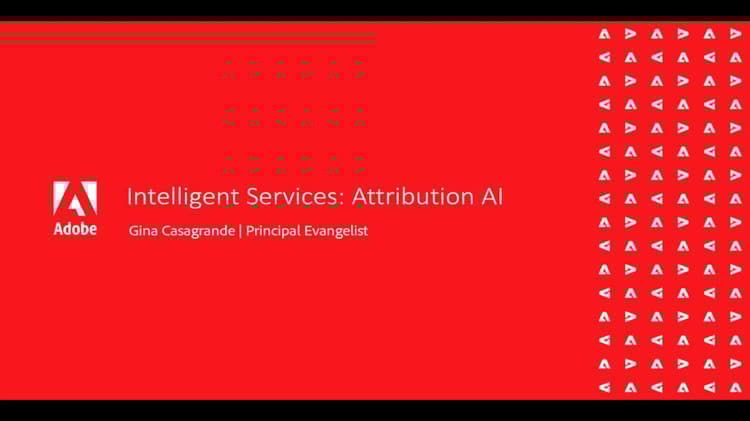 Adobe

Intelligent Services: Attribution AI

Gina Casagrande | Principal Evangelist